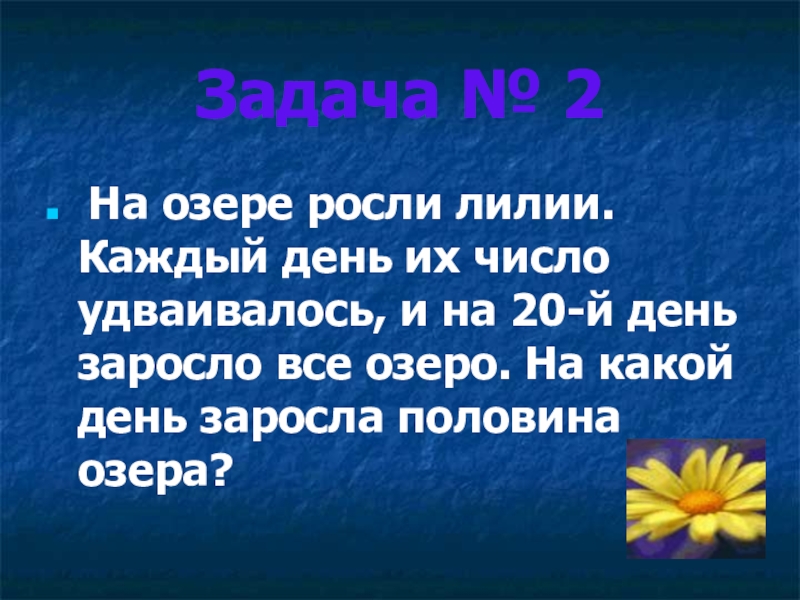 Задача № 2

На озере росли лилии. Каждый день их число удваивалось, и на 20-й день заросло все озеро. На какой день заросла половина озера?